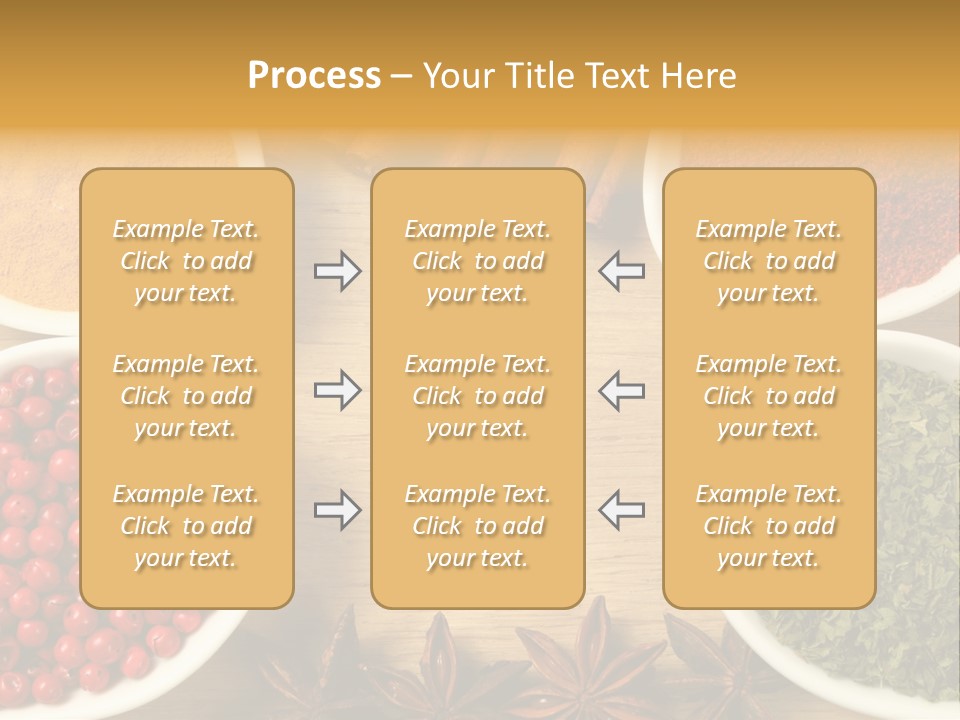 Process – Your Title Text Here

Example Text. Click to add your text.

Example Text. Click to add your text.

Example Text. Click to add your text.

Example Text. Click to add your text.

Example Text. Click to add your text.

Example Text. Click to add your text.

Example Text. Click to add your text.

Example Text. Click to add your text.

Example Text. Click to add your text.